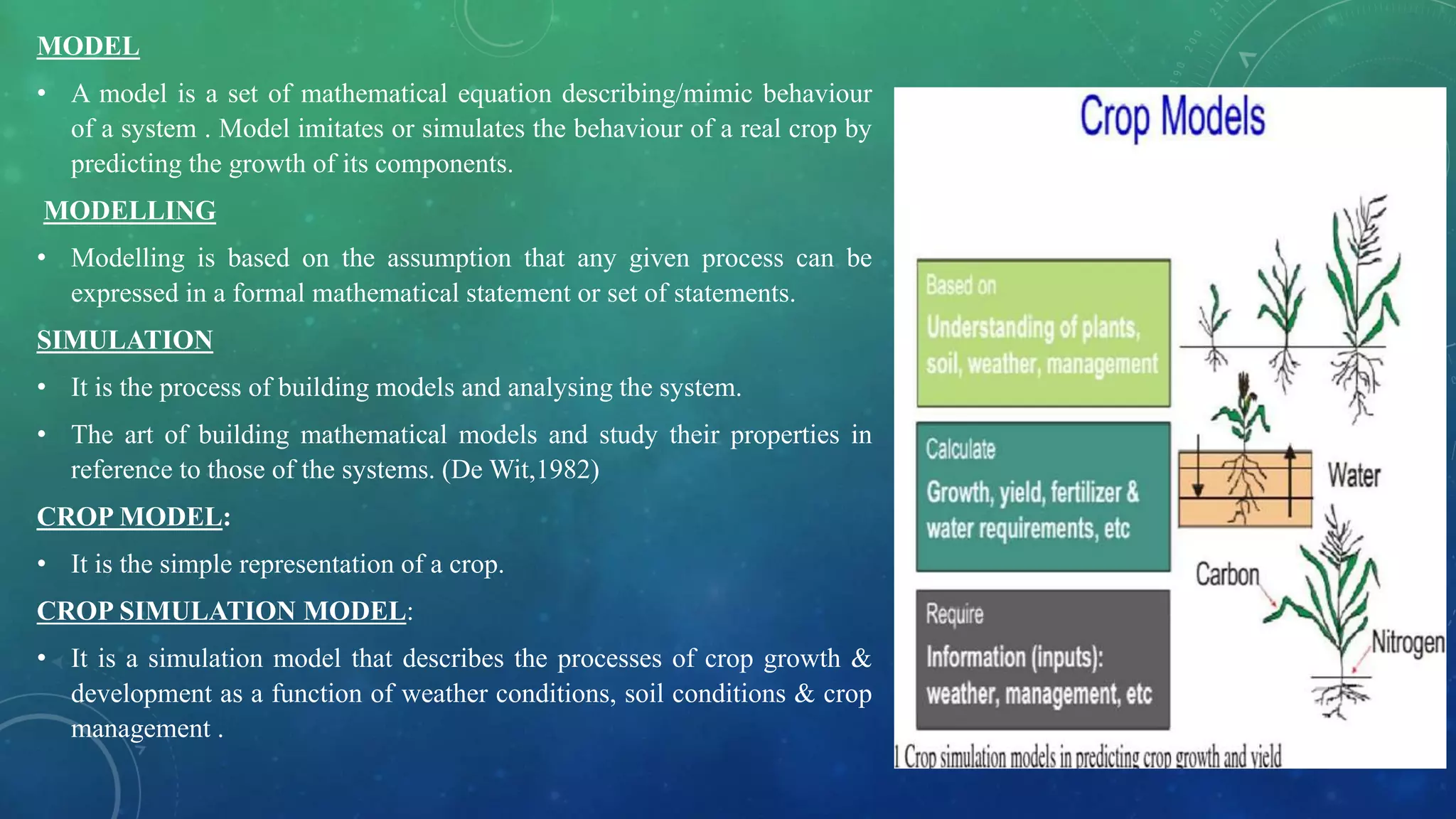 MODEL

• A model is a set of mathematical equation describing/mimic behaviour of a system . Model imitates or simulates the behaviour of a real crop by predicting the growth of its components.

MODELLING

• Modelling is based on the assumption that any given process can be expressed in a formal mathematical statement or set of statements.

SIMULATION

• It is the process of building models and analysing the system.

• The art of building mathematical models and study their properties in reference to those of the systems. (De Wit,1982)

CROP MODEL:

• It is the simple representation of a crop.

CROP SIMULATION MODEL:

• It is a simulation model that describes the processes of crop growth & development as a function of weather conditions, soil conditions & crop management .

Crop Models

Based on
Understanding of plants, soil, weather, management

Calculate
Growth, yield, fertilizer & water requirements, etc

Require
Information (inputs): weather, management, etc

Water

Carbon

Nitrogen

1 Crop simulation models in predicting crop growth and yield